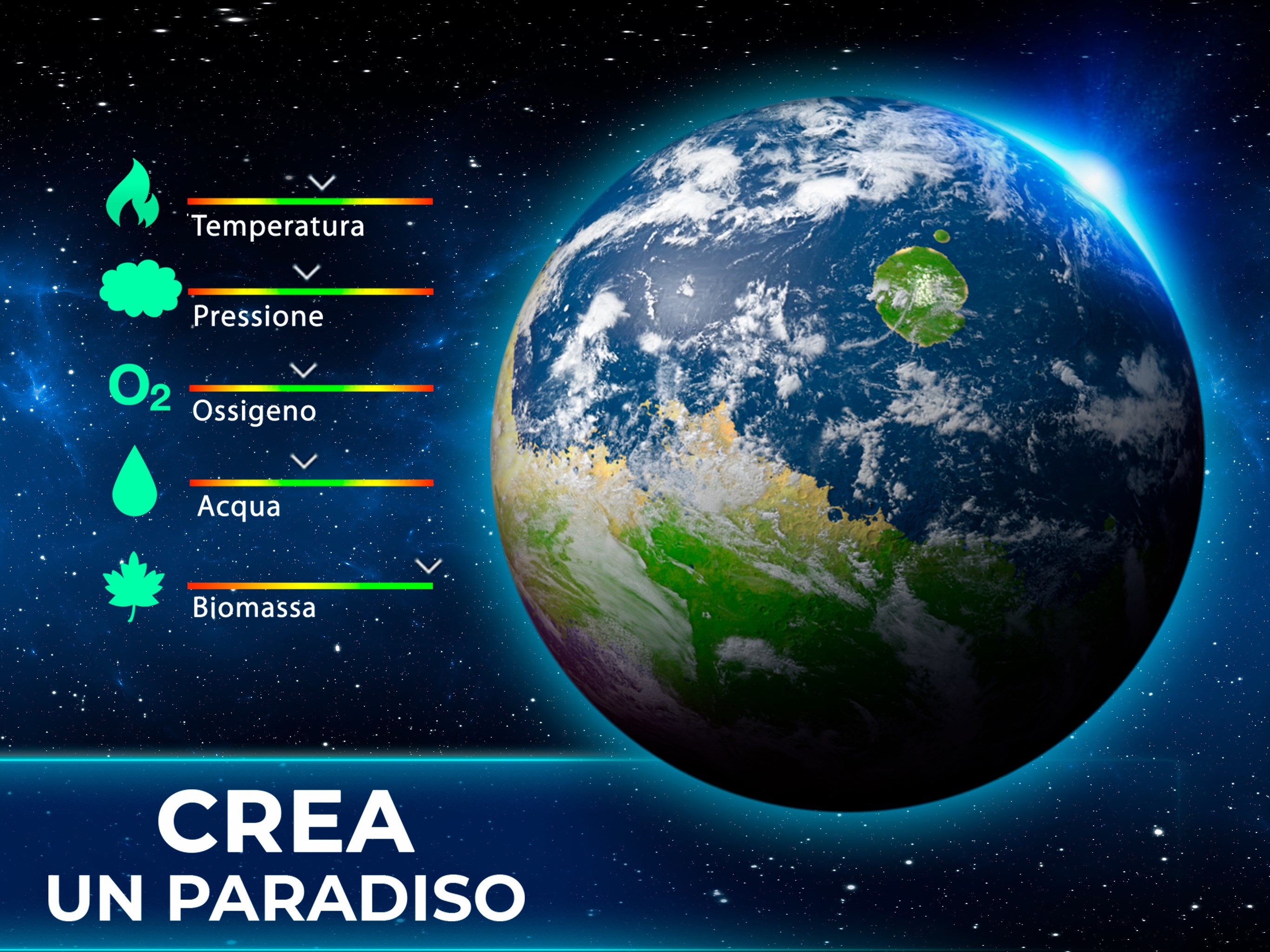 Temperatura

Pressione

$O_2$

Ossigeno

Acqua

Biomassa

CREA
UN PARADISO